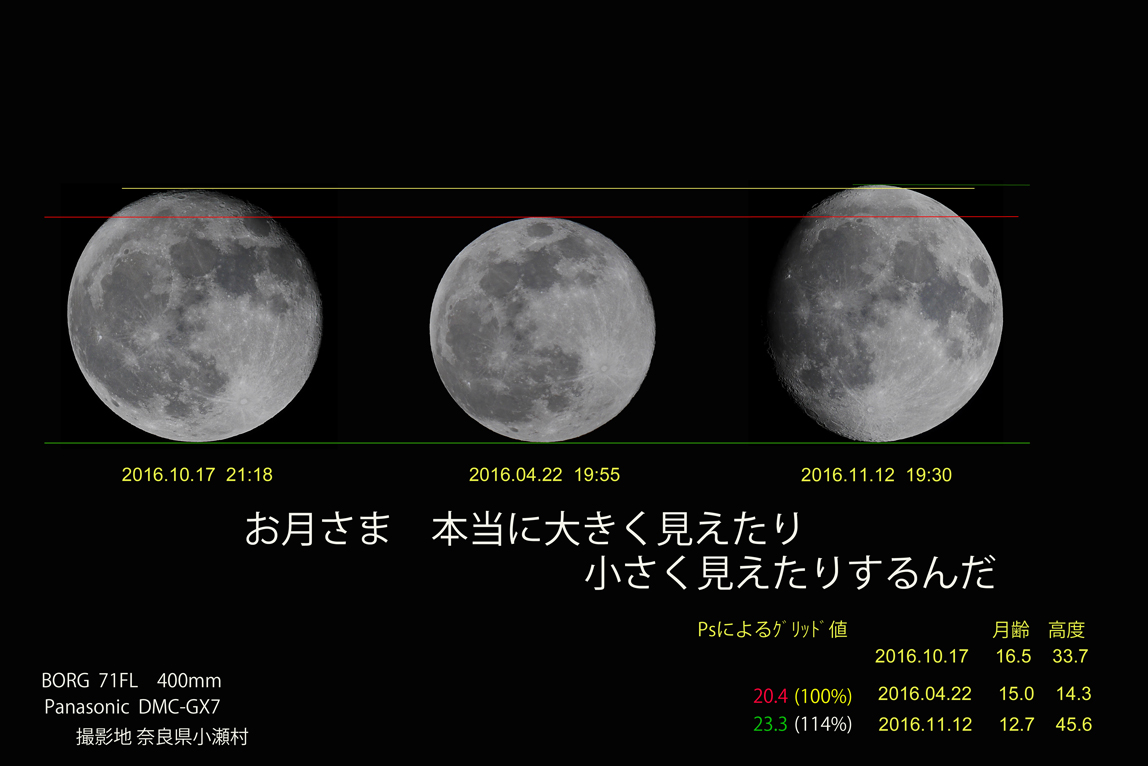 2016.10.17 21:18

2016.04.22 19:55

2016.11.12 19:30

お月さま　本当に大きく見えたり
小さく見えたりするんだ

| Psによるｸﾞﾘｯﾄﾞ値 | | 月齢 | 高度 |
|---|---|---|---|
| | 2016.10.17 | 16.5 | 33.7 |
| 20.4 (100%) | 2016.04.22 | 15.0 | 14.3 |
| 23.3 (114%) | 2016.11.12 | 12.7 | 45.6 |

BORG 71FL 400mm
Panasonic DMC-GX7
撮影地 奈良県小瀬村